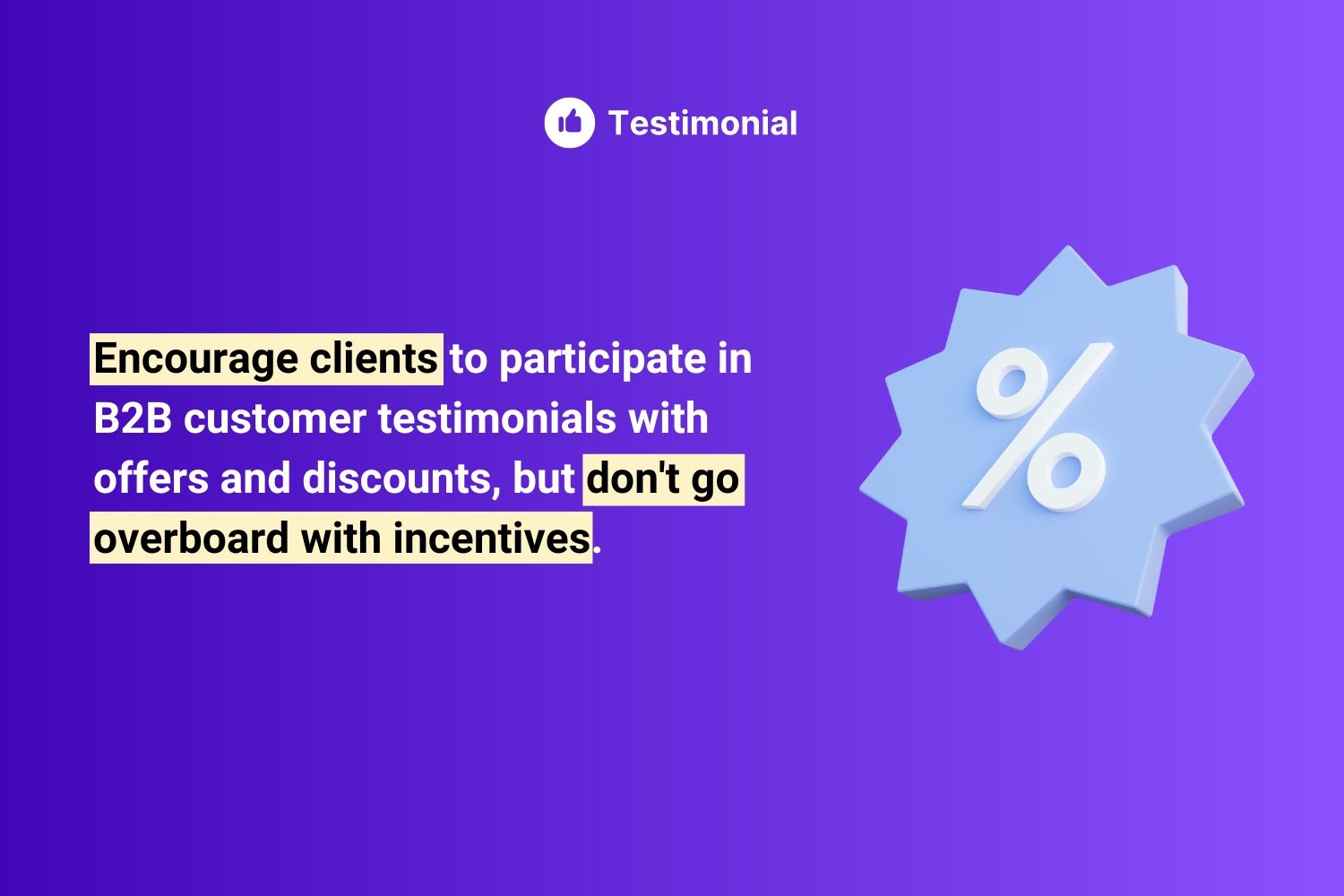 Testimonial

Encourage clients to participate in B2B customer testimonials with offers and discounts, but don't go overboard with incentives.

%